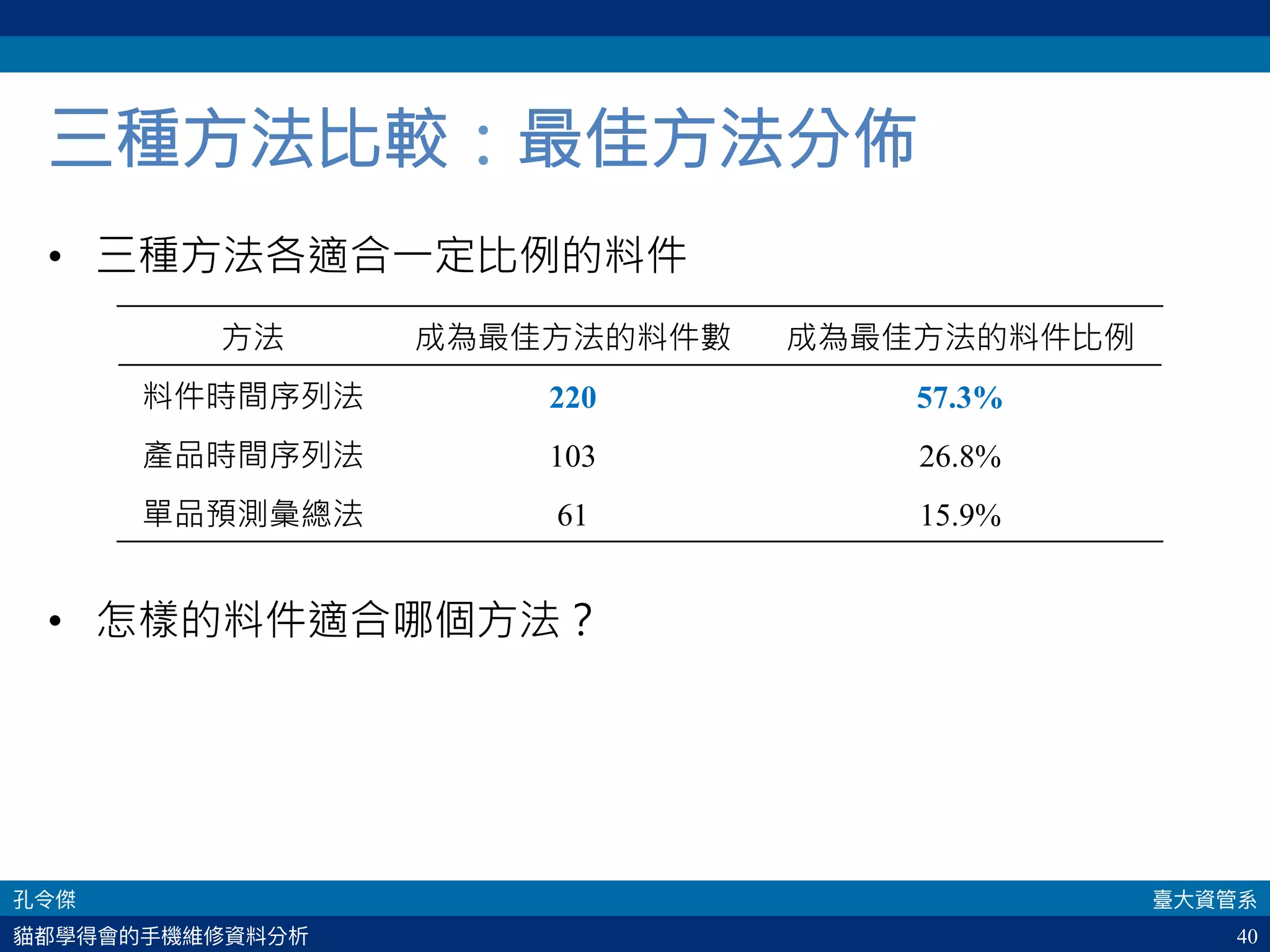 三種方法比較：最佳方法分佈

• 三種方法各適合一定比例的料件

| 方法 | 成為最佳方法的料件數 | 成為最佳方法的料件比例 |
|---|---|---|
| 料件時間序列法 | 220 | 57.3% |
| 產品時間序列法 | 103 | 26.8% |
| 單品預測彙總法 | 61 | 15.9% |

• 怎樣的料件適合哪個方法？

孔令傑
臺大資管系
貓都學得會的手機維修資料分析
40